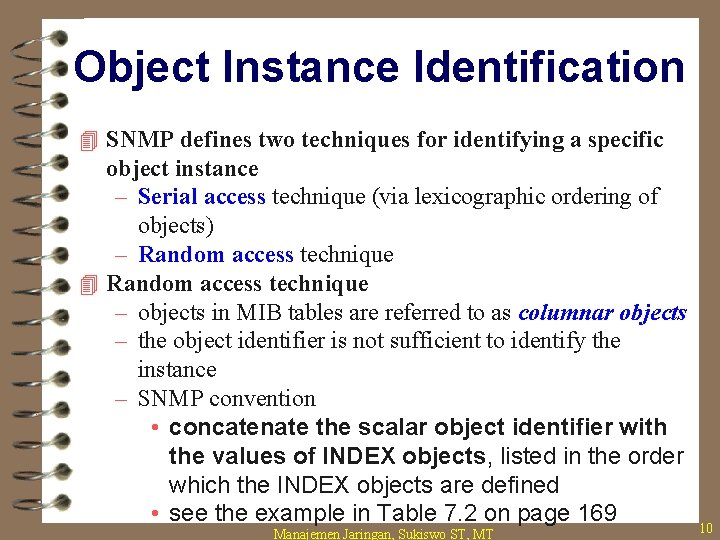 Object Instance Identification

SNMP defines two techniques for identifying a specific object instance

– Serial access technique (via lexicographic ordering of objects)

– Random access technique

Random access technique

– objects in MIB tables are referred to as columnar objects

– the object identifier is not sufficient to identify the instance

– SNMP convention

• concatenate the scalar object identifier with the values of INDEX objects, listed in the order which the INDEX objects are defined

• see the example in Table 7.2 on page 169

Manajemen Jaringan, Sukiswo ST, MT

10